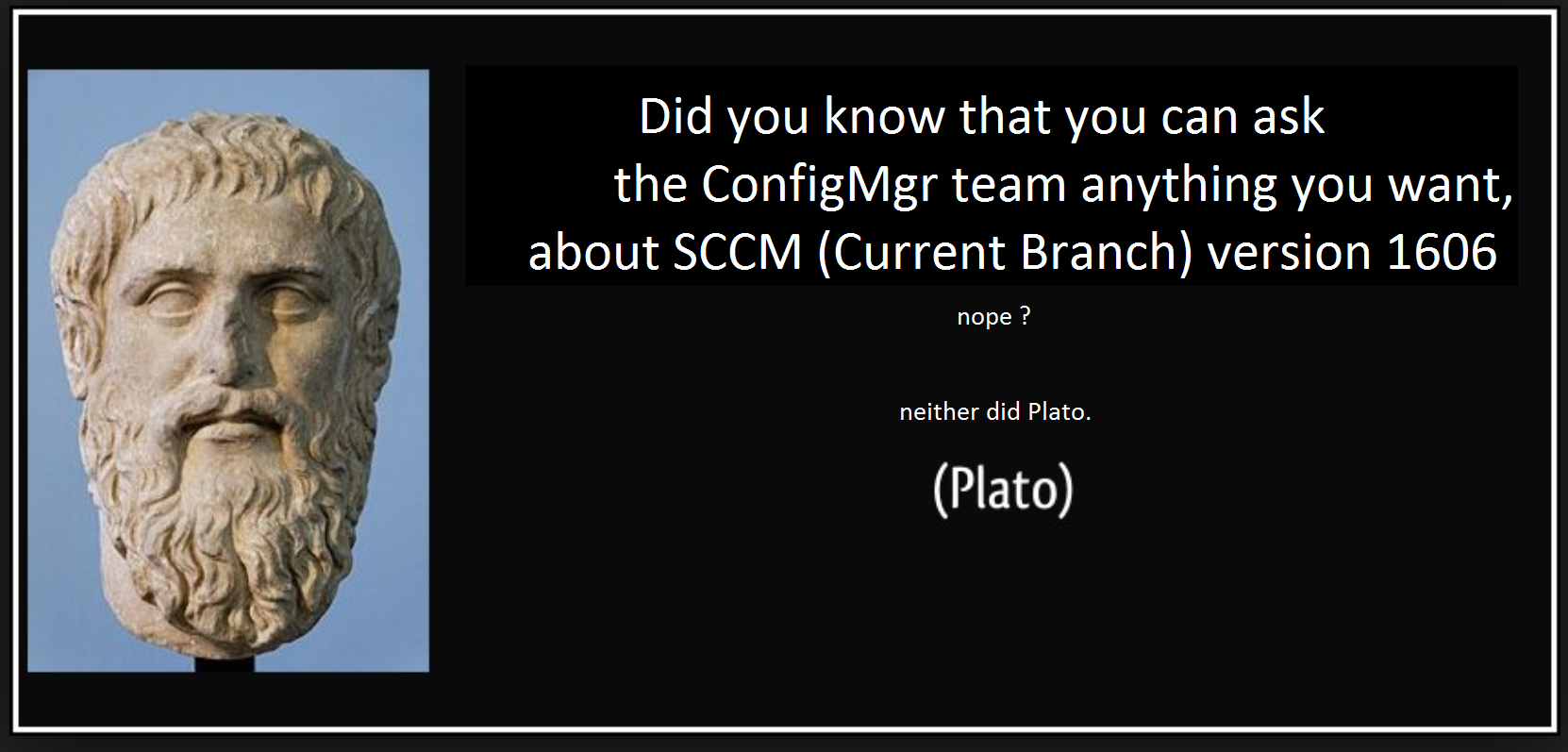 Did you know that you can ask the ConfigMgr team anything you want, about SCCM (Current Branch) version 1606

nope ?

neither did Plato.

(Plato)